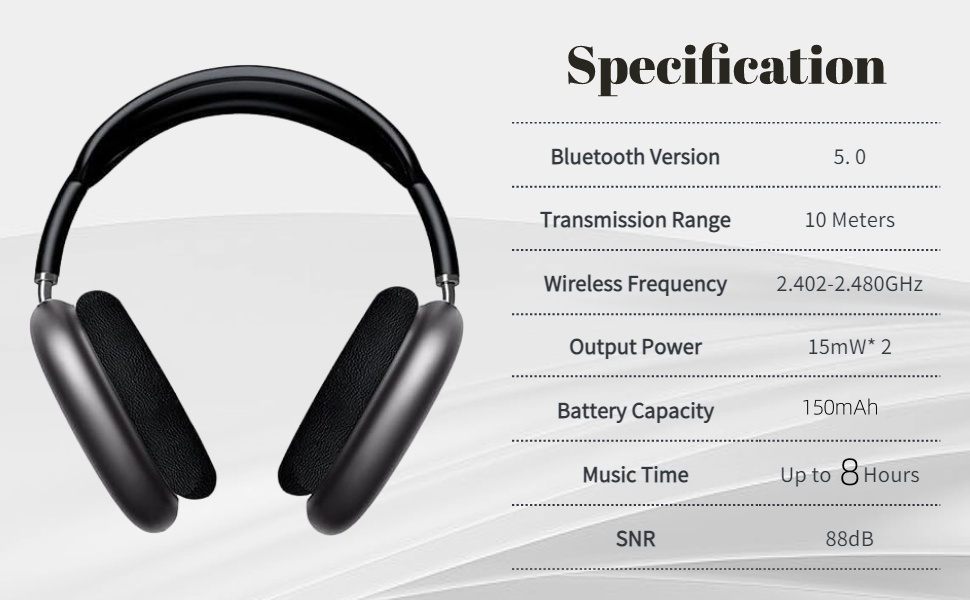 Specification

| Bluetooth Version | 5. 0 |
|---|---|
| Transmission Range | 10 Meters |
| Wireless Frequency | 2.402-2.480GHz |
| Output Power | 15mW* 2 |
| Battery Capacity | 150mAh |
| Music Time | Up to 8 Hours |
| SNR | 88dB |